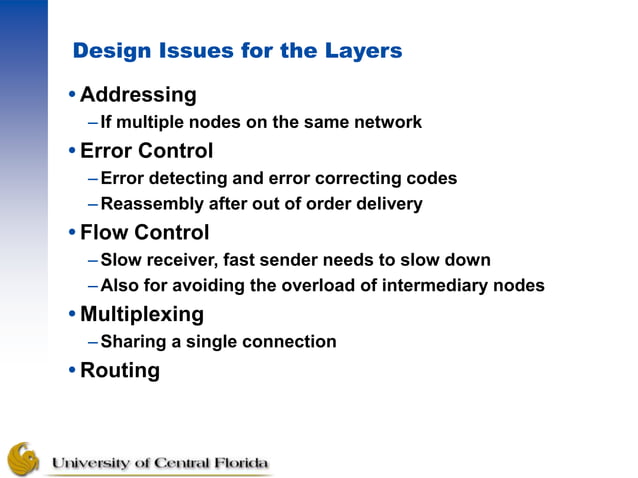 Design Issues for the Layers

• Addressing
– If multiple nodes on the same network
• Error Control
– Error detecting and error correcting codes
– Reassembly after out of order delivery
• Flow Control
– Slow receiver, fast sender needs to slow down
– Also for avoiding the overload of intermediary nodes
• Multiplexing
– Sharing a single connection
• Routing

University of Central Florida